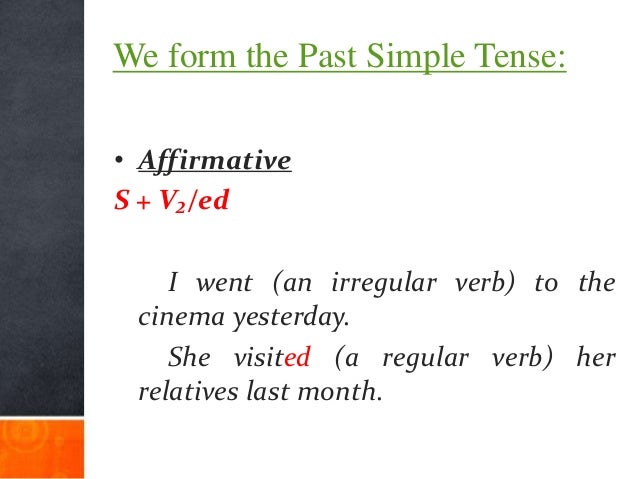 We form the Past Simple Tense:

• Affirmative
$S + V_2/ed$

I went (an irregular verb) to the cinema yesterday.

She visited (a regular verb) her relatives last month.